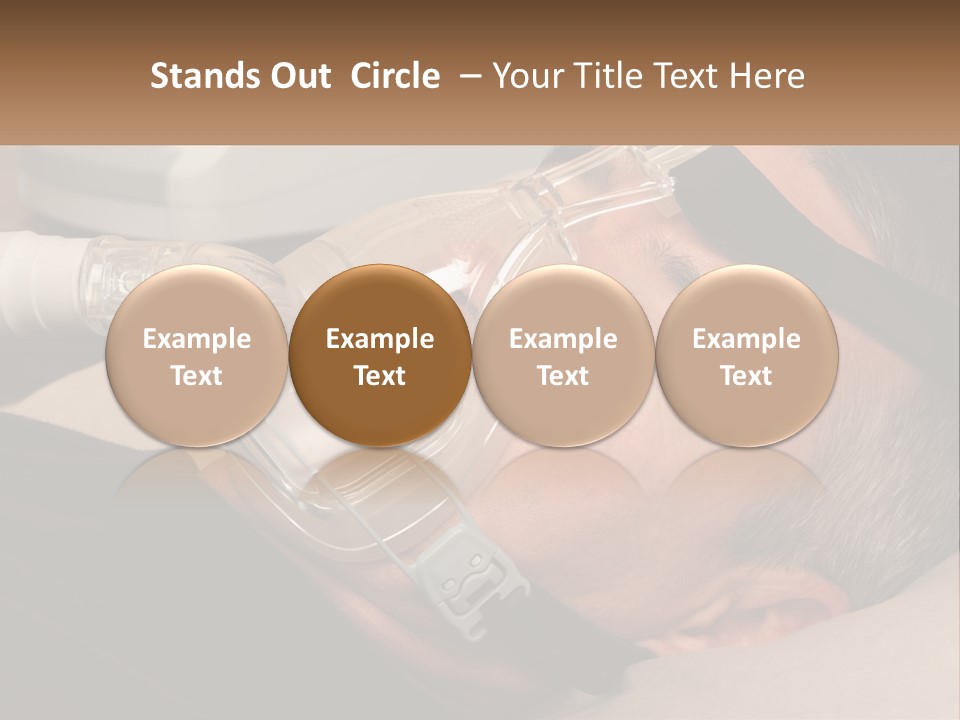 Stands Out Circle – Your Title Text Here

Example Text

Example Text

Example Text

Example Text